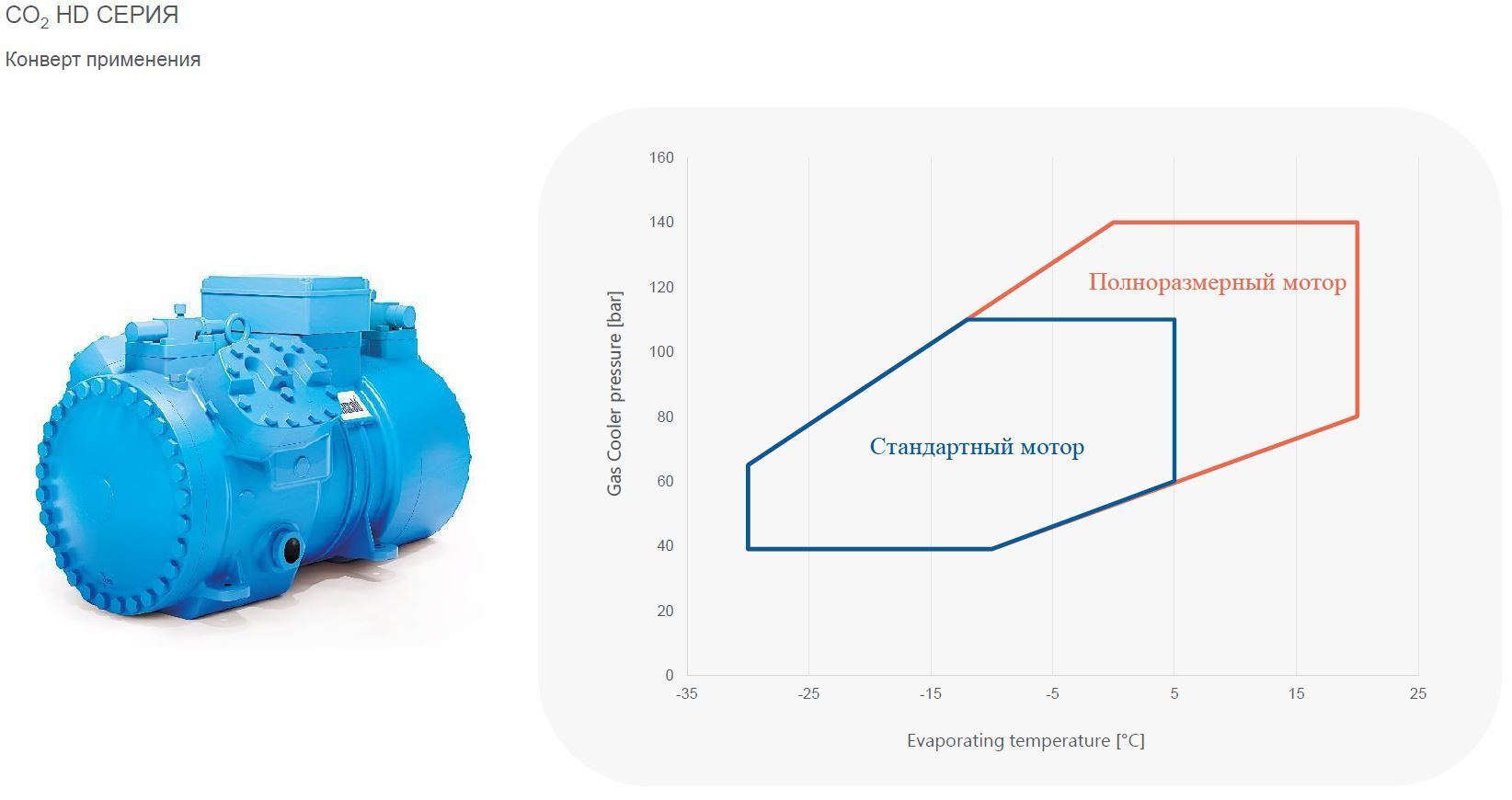 $CO_2$ HD СЕРИЯ

Конверт применения

160
140
120
100
80
60
40
20
0

Gas Cooler pressure [bar]

Полноразмерный мотор

Стандартный мотор

-35 -25 -15 -5 5 15 25

Evaporating temperature [°C]